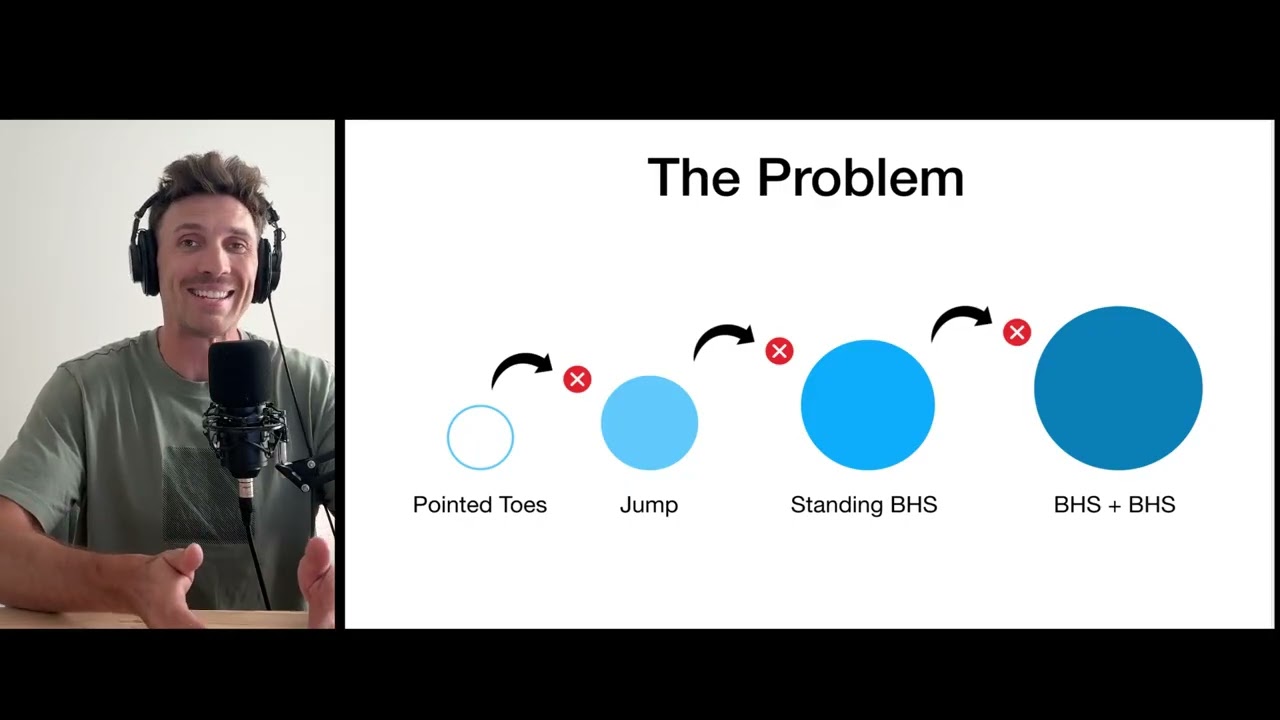 The Problem

Pointed Toes

Jump

Standing BHS

BHS + BHS